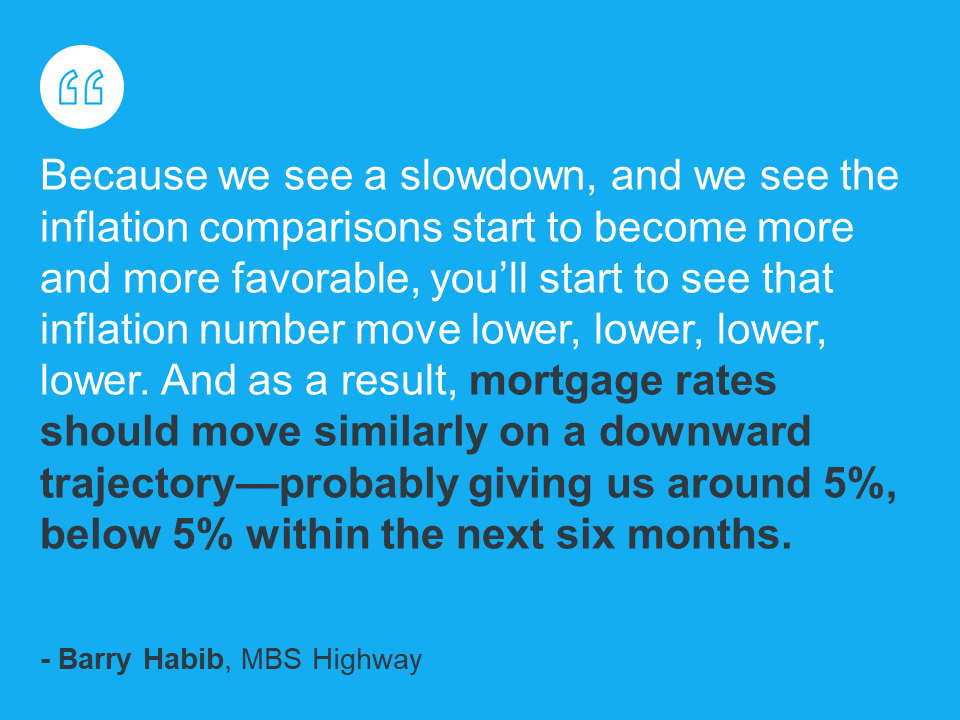 “

Because we see a slowdown, and we see the inflation comparisons start to become more and more favorable, you’ll start to see that inflation number move lower, lower, lower, lower. And as a result, mortgage rates should move similarly on a downward trajectory—probably giving us around 5%, below 5% within the next six months.

- Barry Habib, MBS Highway